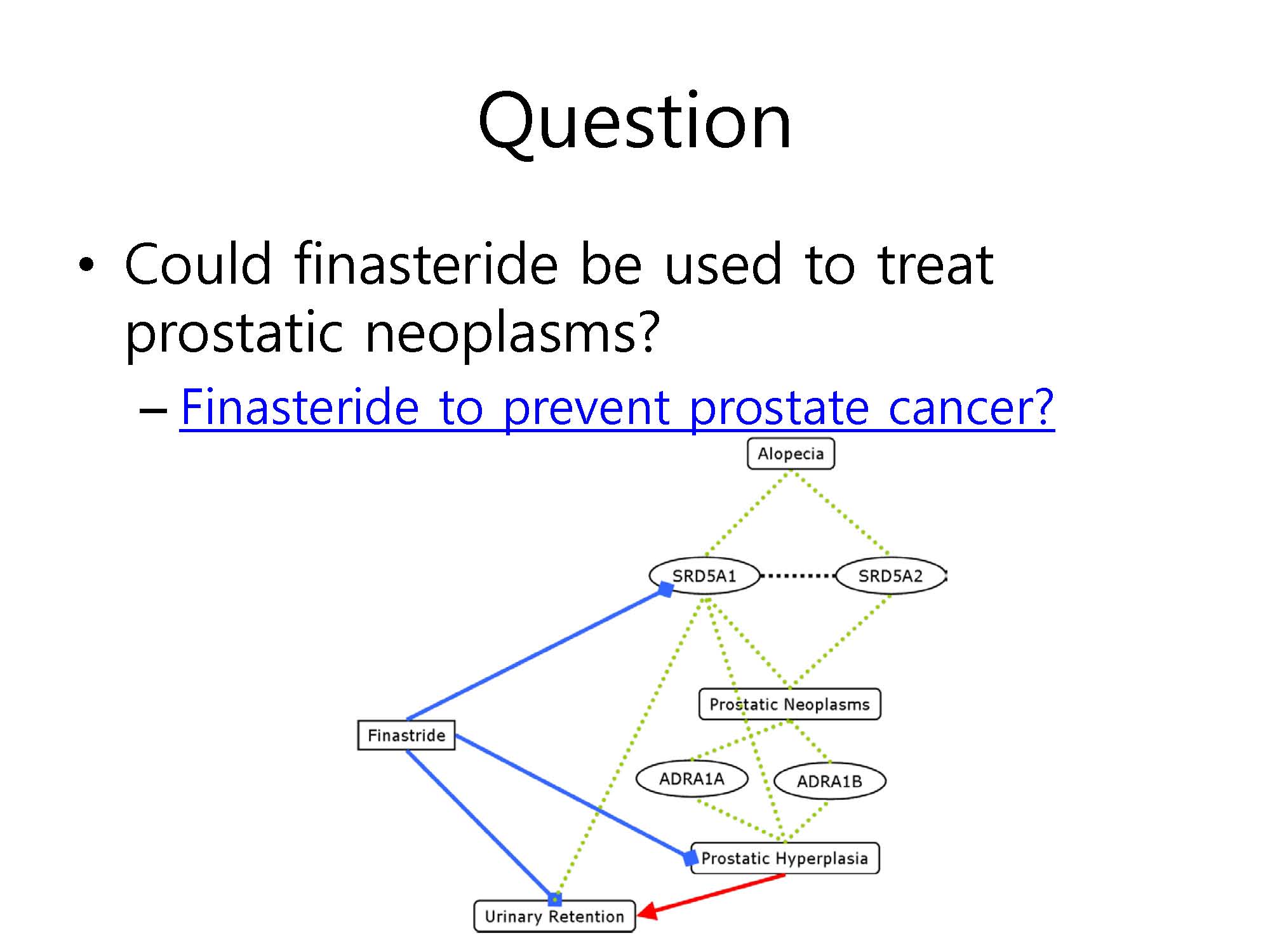 Question

• Could finasteride be used to treat prostatic neoplasms?

– Finasteride to prevent prostate cancer?

Alopecia

SRD5A1

SRD5A2

Prostatic Neoplasms

Finastride

ADRA1A

ADRA1B

Prostatic Hyperplasia

Urinary Retention